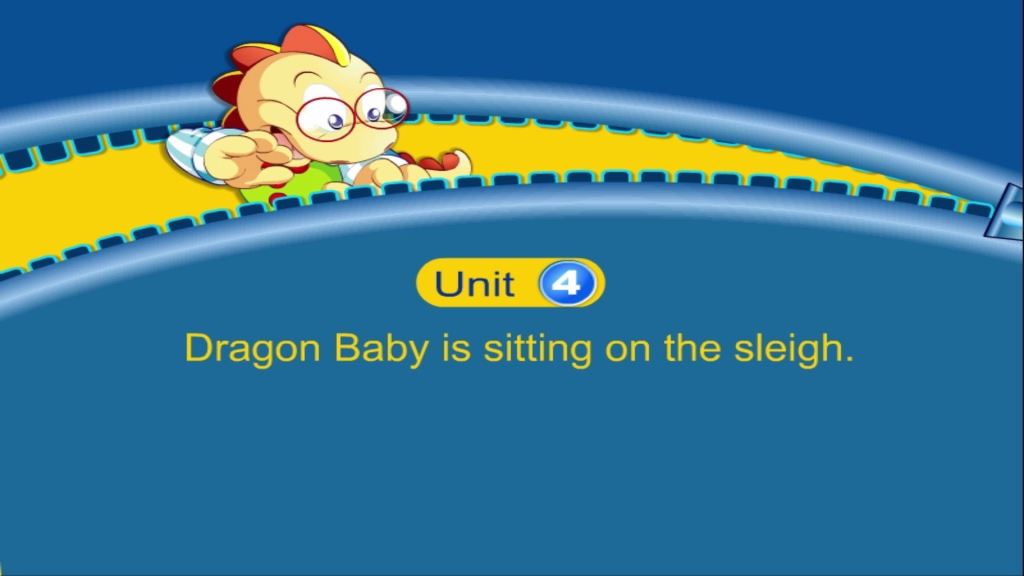 Unit 4
Dragon Baby is sitting on the sleigh.